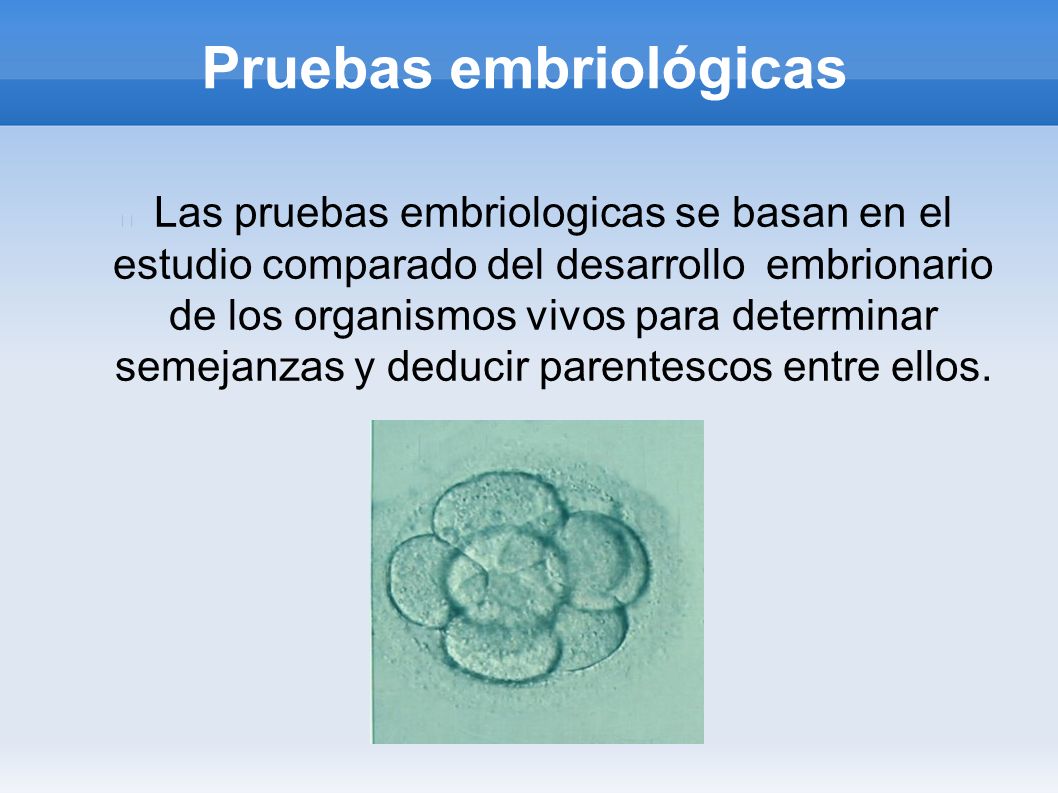 Pruebas embriológicas

Las pruebas embriologicas se basan en el estudio comparado del desarrollo embrionario de los organismos vivos para determinar semejanzas y deducir parentescos entre ellos.